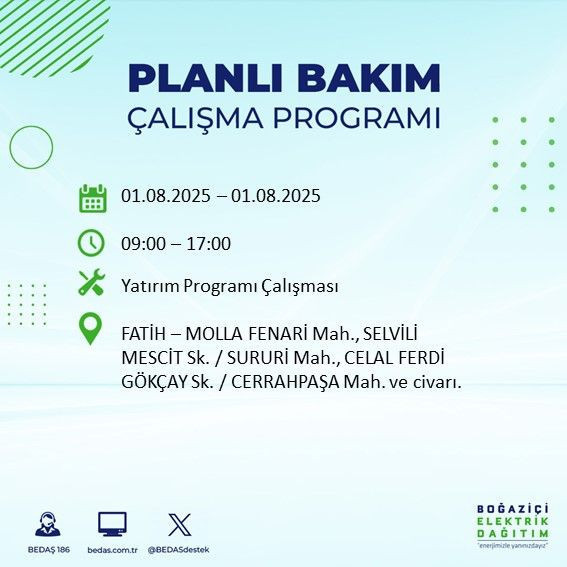 PLANLI BAKIM
ÇALIŞMA PROGRAMI

01.08.2025 – 01.08.2025

09:00 – 17:00

Yatırım Programı Çalışması

FATİH – MOLLA FENARİ Mah., SELVİLİ MESCİT Sk. / SURURİ Mah., CELAL FERDİ GÖKÇAY Sk. / CERRAHPAŞA Mah. ve civarı.

BEDAŞ 186
bedas.com.tr
@BEDASdestek

BOĞAZİÇİ
ELEKTRİK
DAĞITIM
"enerjimizle yanınızdayız"